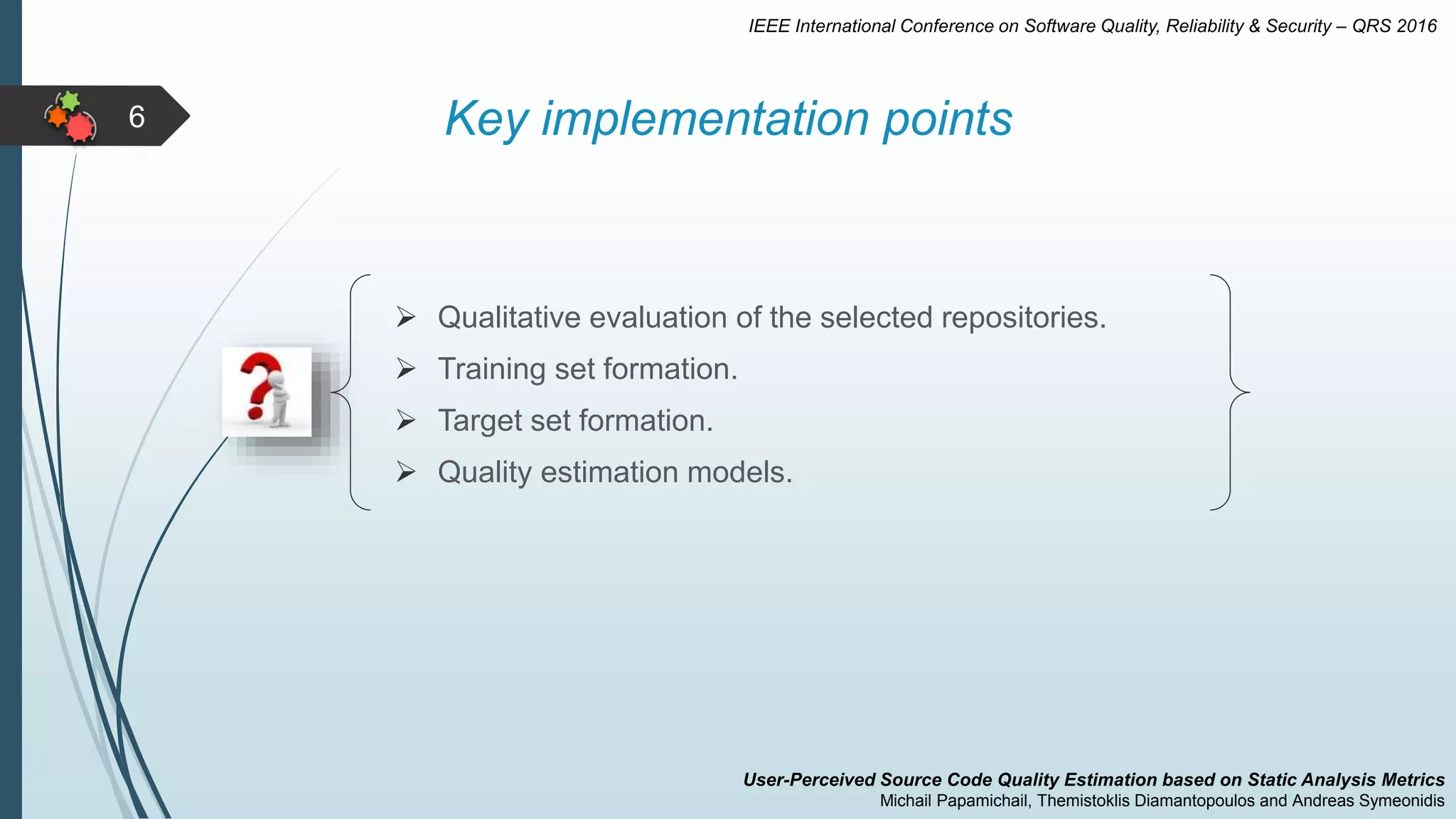 IEEE International Conference on Software Quality, Reliability & Security – QRS 2016

6

Key implementation points

➢ Qualitative evaluation of the selected repositories.
➢ Training set formation.
➢ Target set formation.
➢ Quality estimation models.

User-Perceived Source Code Quality Estimation based on Static Analysis Metrics
Michail Papamichail, Themistoklis Diamantopoulos and Andreas Symeonidis